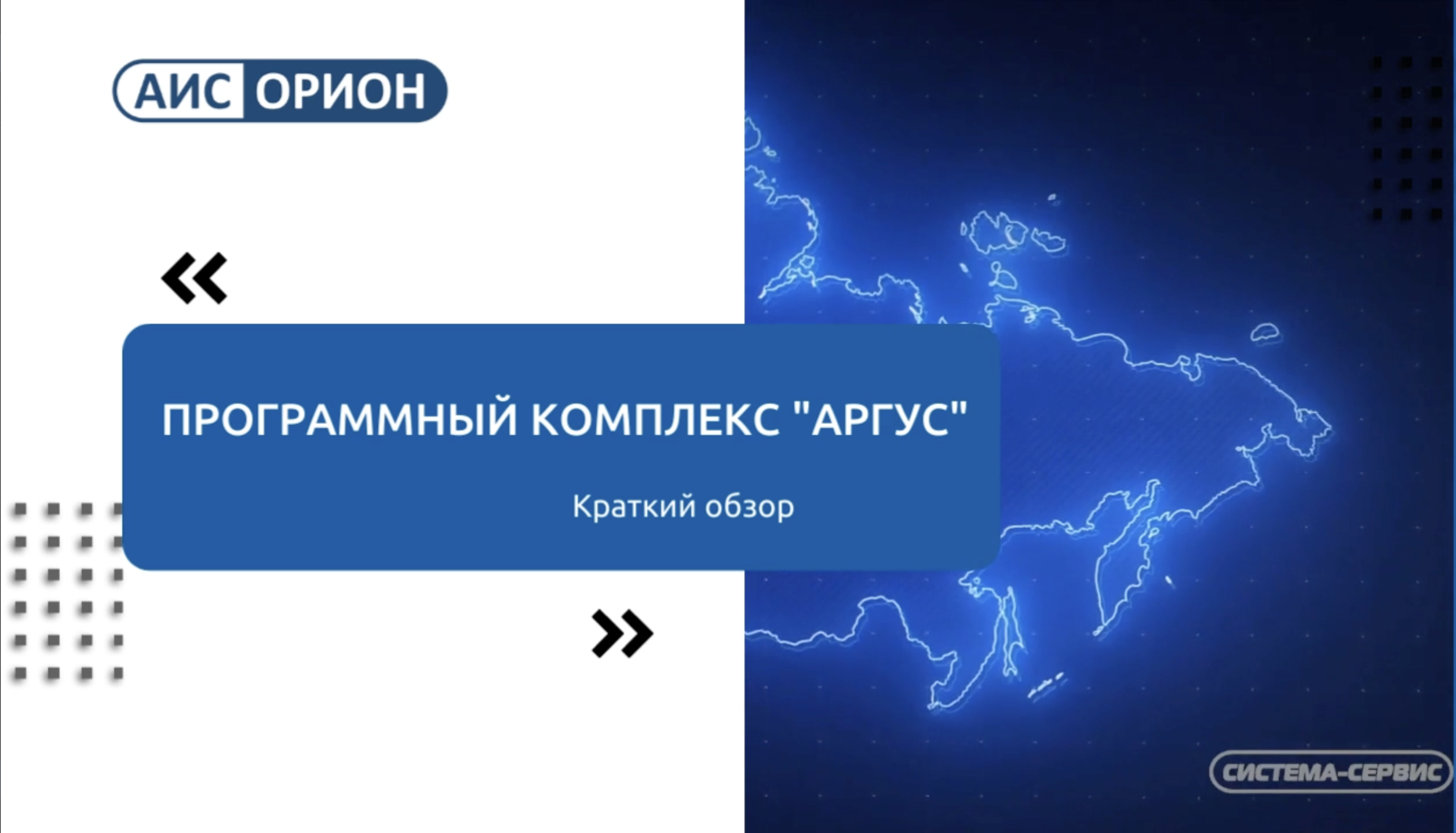 АИС ОРИОН

«

ПРОГРАММНЫЙ КОМПЛЕКС "АРГУС"

Краткий обзор

»

СИСТЕМА-СЕРВИС